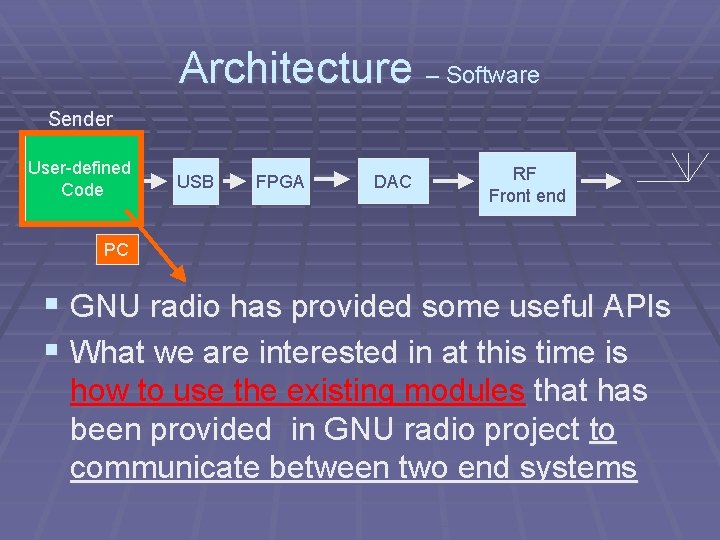 Architecture – Software

Sender

User-defined Code

USB

FPGA

DAC

RF Front end

PC

▪ GNU radio has provided some useful APIs

▪ What we are interested in at this time is how to use the existing modules that has been provided in GNU radio project to communicate between two end systems